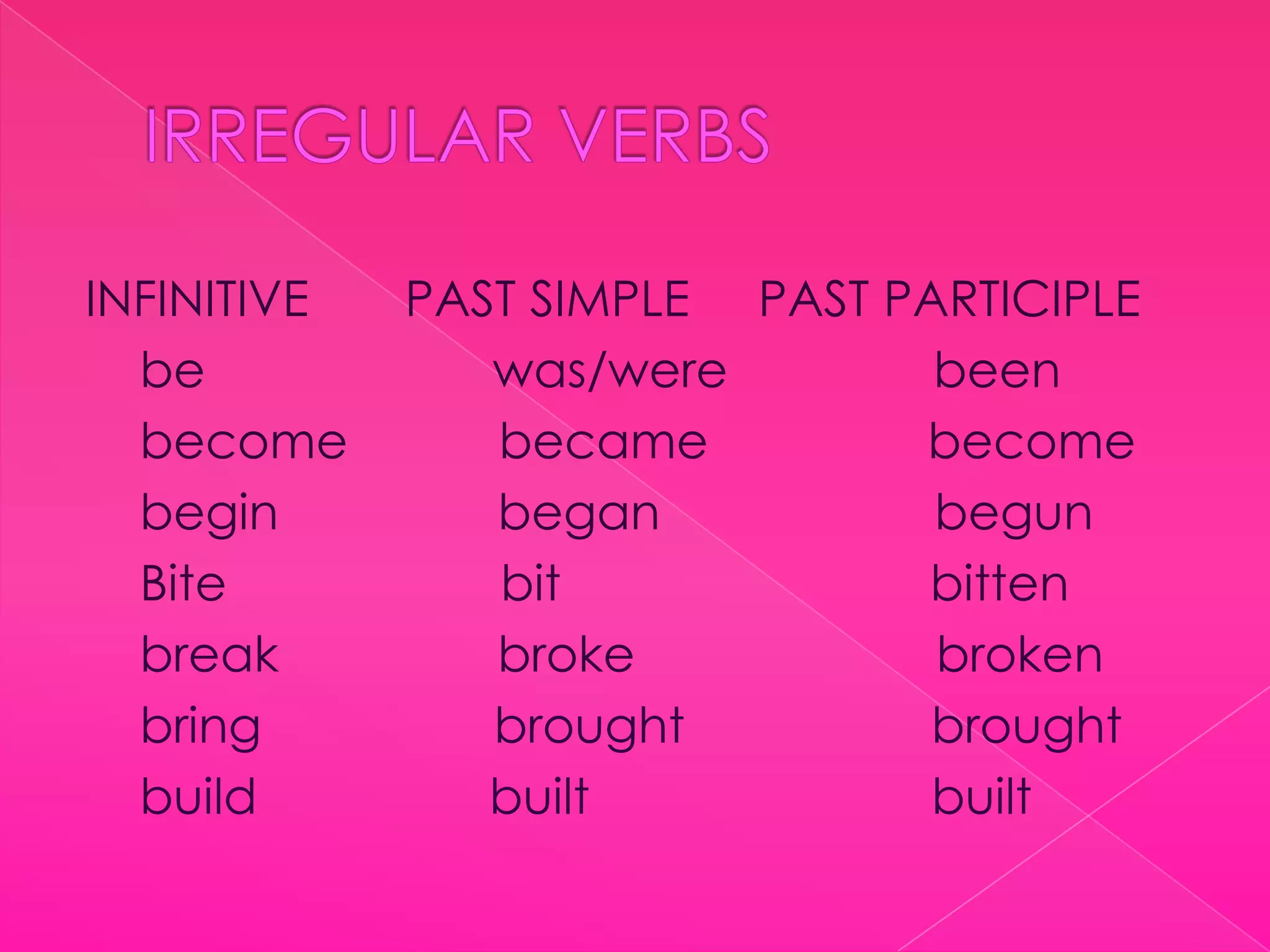 IRREGULAR VERBS

| INFINITIVE | PAST SIMPLE | PAST PARTICIPLE |
|---|---|---|
| be | was/were | been |
| become | became | become |
| begin | began | begun |
| Bite | bit | bitten |
| break | broke | broken |
| bring | brought | brought |
| build | built | built |